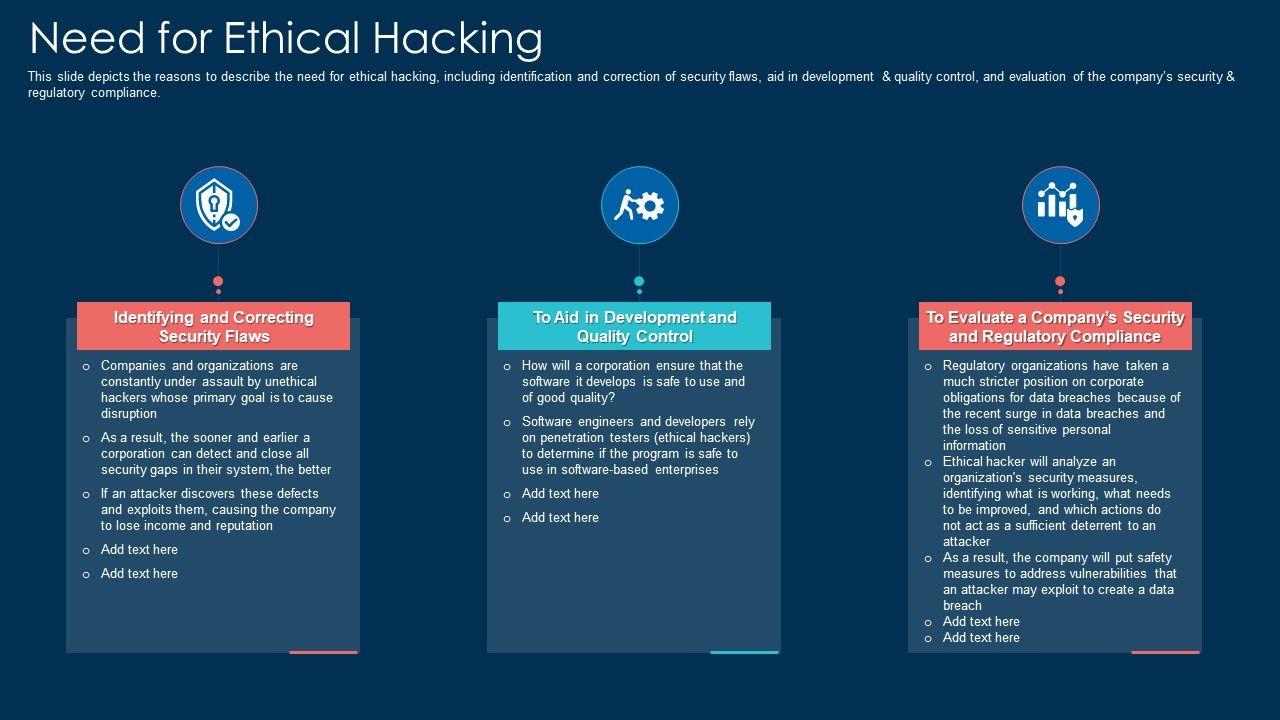 Need for Ethical Hacking

This slide depicts the reasons to describe the need for ethical hacking, including identification and correction of security flaws, aid in development & quality control, and evaluation of the company's security & regulatory compliance.

Identifying and Correcting Security Flaws

o Companies and organizations are constantly under assault by unethical hackers whose primary goal is to cause disruption

o As a result, the sooner and earlier a corporation can detect and close all security gaps in their system, the better

o If an attacker discovers these defects and exploits them, causing the company to lose income and reputation

o Add text here

o Add text here

To Aid in Development and Quality Control

o How will a corporation ensure that the software it develops is safe to use and of good quality?

o Software engineers and developers rely on penetration testers (ethical hackers) to determine if the program is safe to use in software-based enterprises

o Add text here

o Add text here

To Evaluate a Company's Security and Regulatory Compliance

o Regulatory organizations have taken a much stricter position on corporate obligations for data breaches because of the recent surge in data breaches and the loss of sensitive personal information

o Ethical hacker will analyze an organization's security measures, identifying what is working, what needs to be improved, and which actions do not act as a sufficient deterrent to an attacker

o As a result, the company will put safety measures to address vulnerabilities that an attacker may exploit to create a data breach

o Add text here

o Add text here